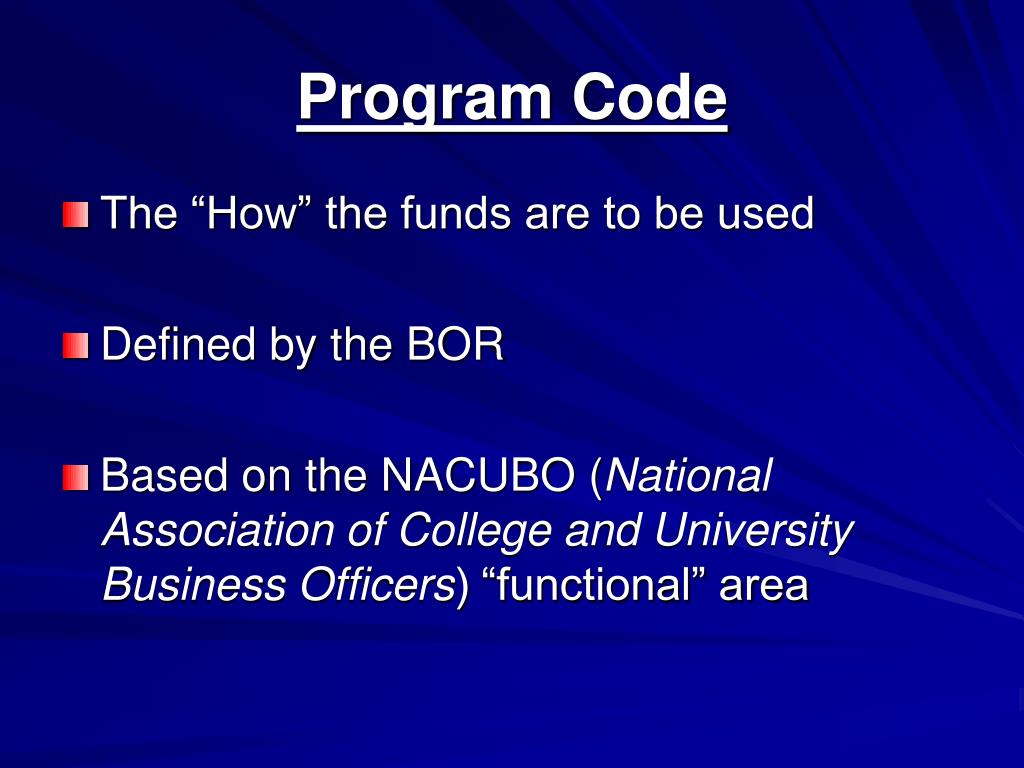 Program Code

The “How” the funds are to be used

Defined by the BOR

Based on the NACUBO (National Association of College and University Business Officers) “functional” area